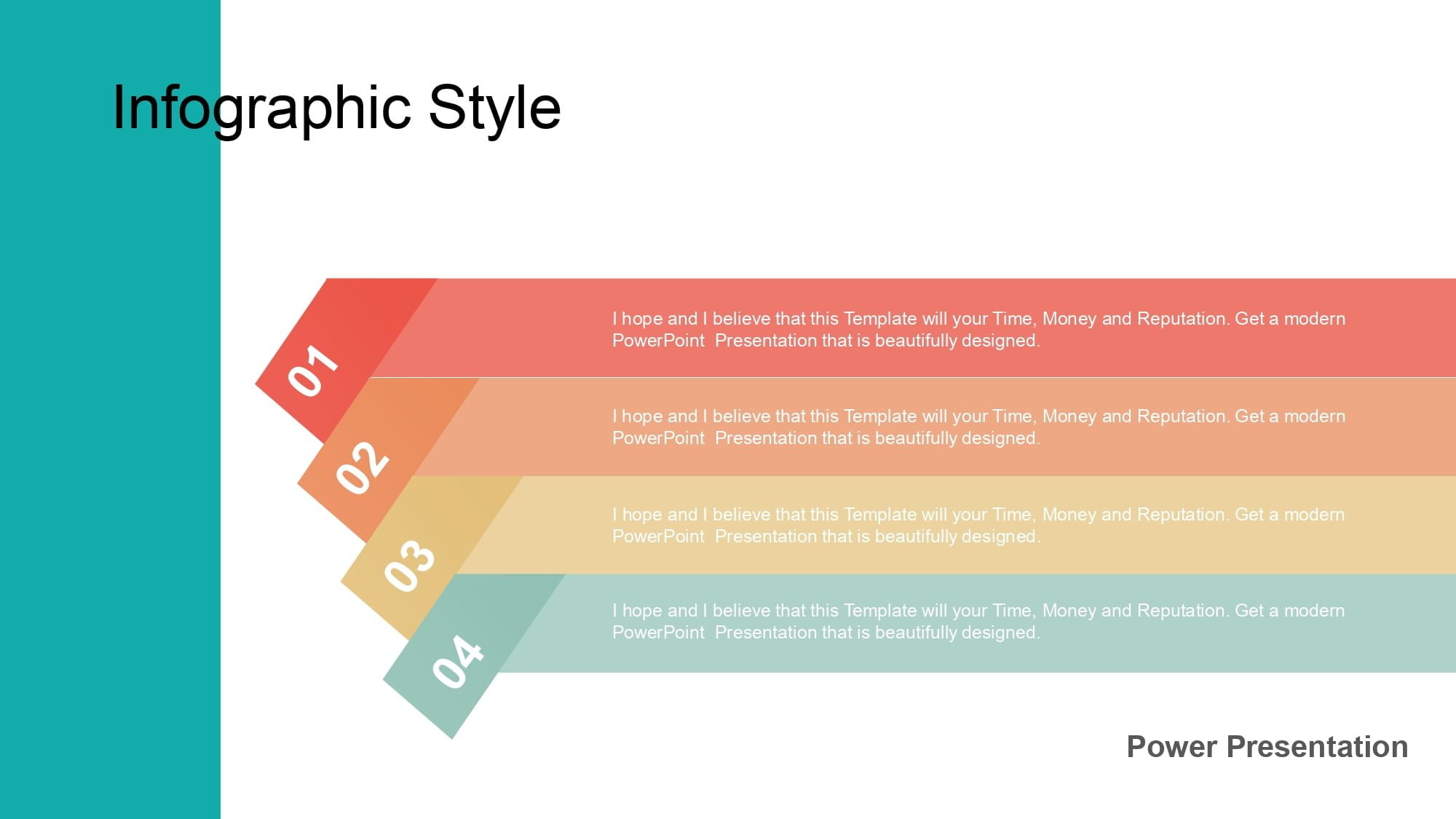 Infographic Style

01

I hope and I believe that this Template will your Time, Money and Reputation. Get a modern PowerPoint Presentation that is beautifully designed.

02

I hope and I believe that this Template will your Time, Money and Reputation. Get a modern PowerPoint Presentation that is beautifully designed.

03

I hope and I believe that this Template will your Time, Money and Reputation. Get a modern PowerPoint Presentation that is beautifully designed.

04

I hope and I believe that this Template will your Time, Money and Reputation. Get a modern PowerPoint Presentation that is beautifully designed.

Power Presentation